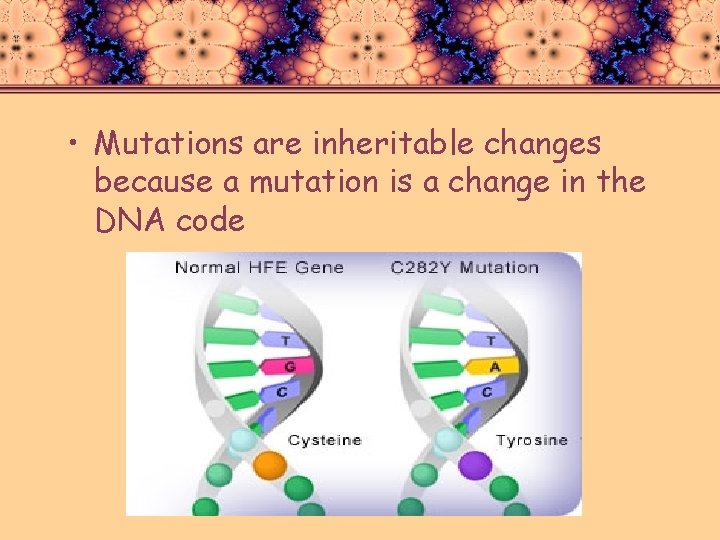 • Mutations are inheritable changes because a mutation is a change in the DNA code

Normal HFE Gene

T
G
C
Cysteine

C282Y Mutation

T
A
C
Tyrosine